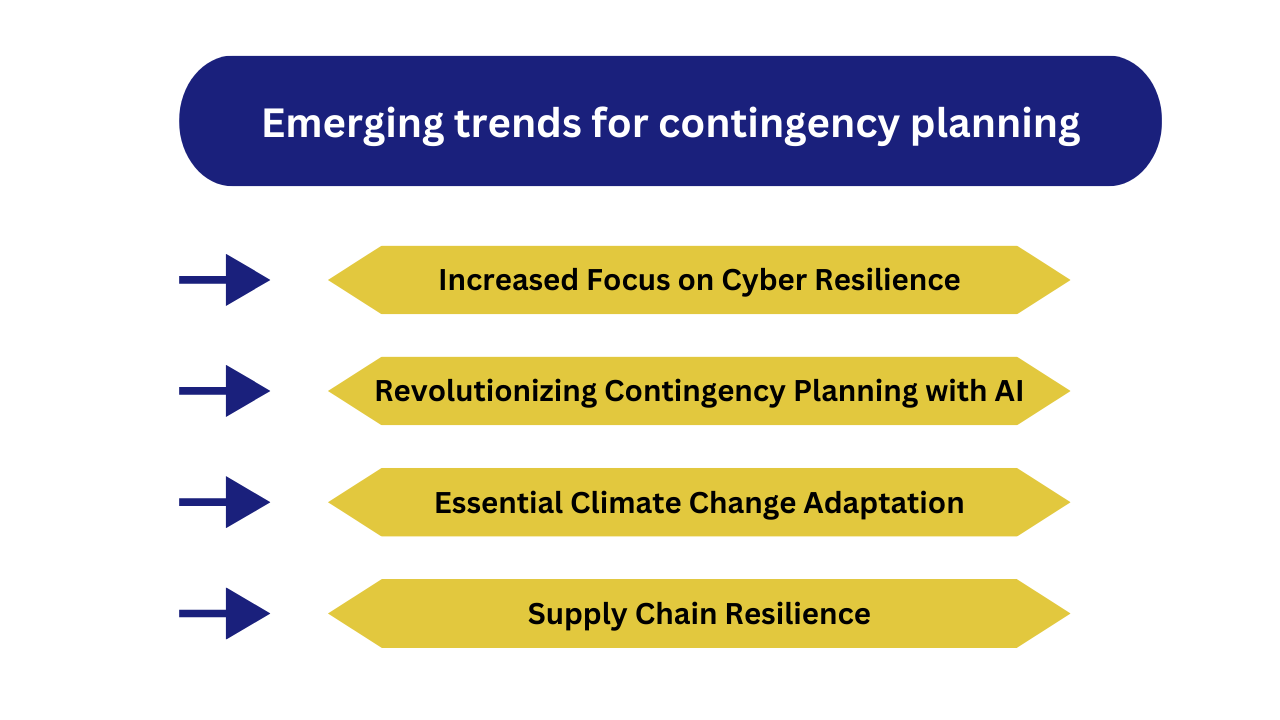 Emerging trends for contingency planning

Increased Focus on Cyber Resilience

Revolutionizing Contingency Planning with AI

Essential Climate Change Adaptation

Supply Chain Resilience